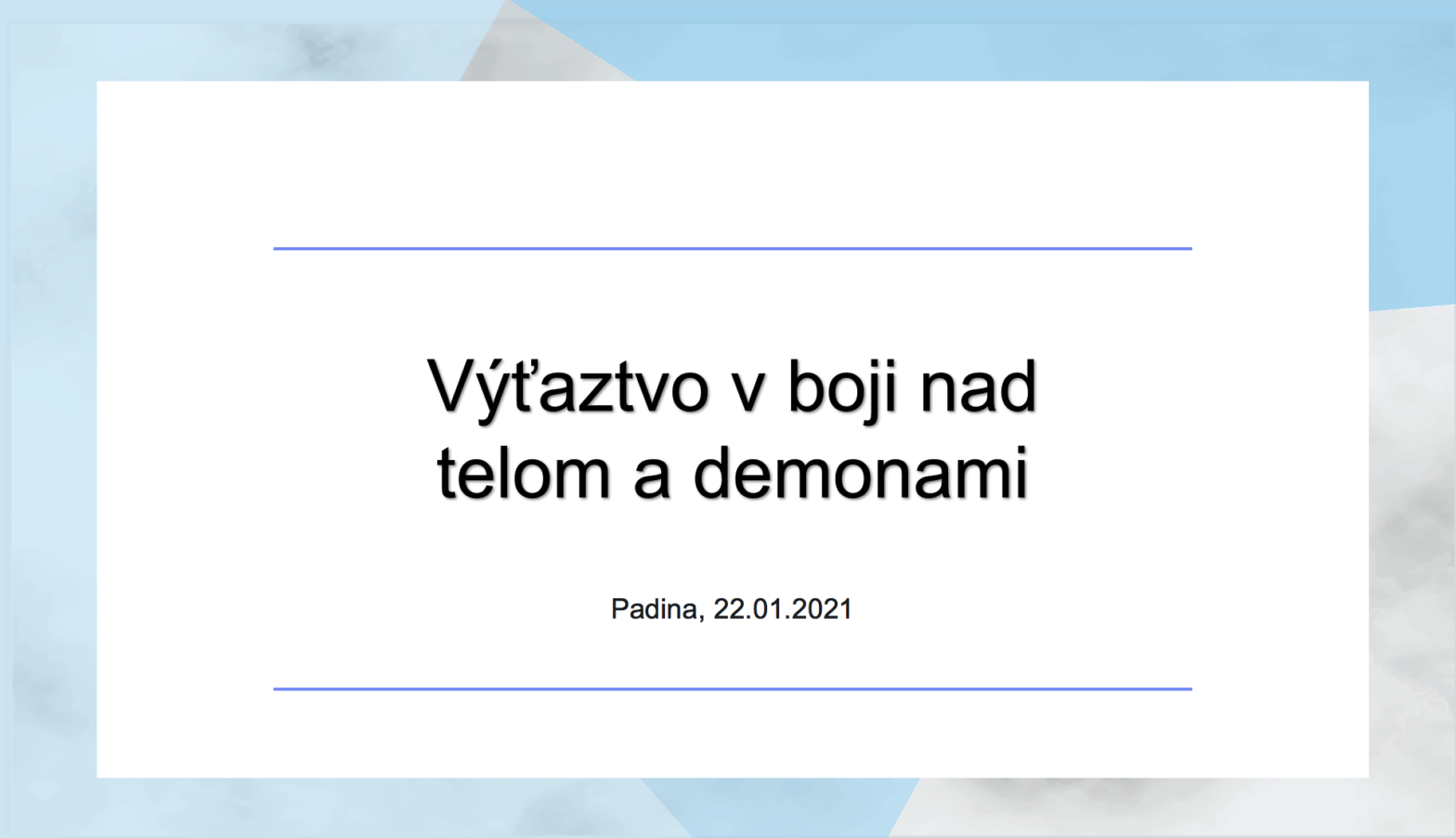 Výťaztvo v boji nad telom a demonami

Padina, 22.01.2021